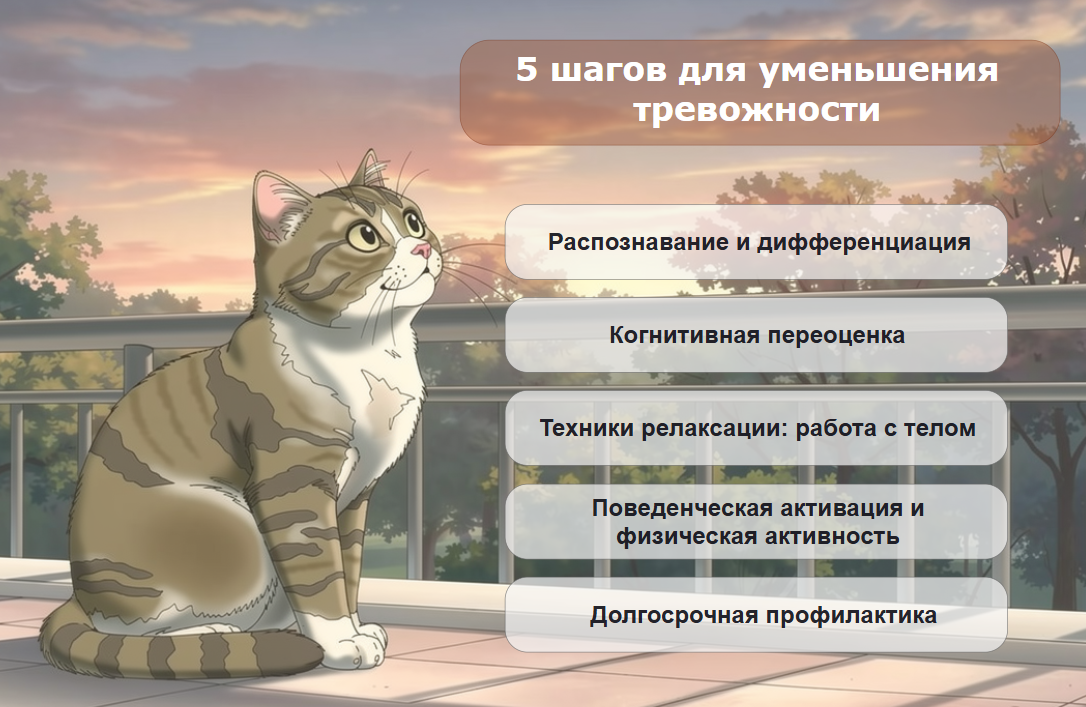 5 шагов для уменьшения тревожности

Распознавание и дифференциация

Когнитивная переоценка

Техники релаксации: работа с телом

Поведенческая активация и физическая активность

Долгосрочная профилактика